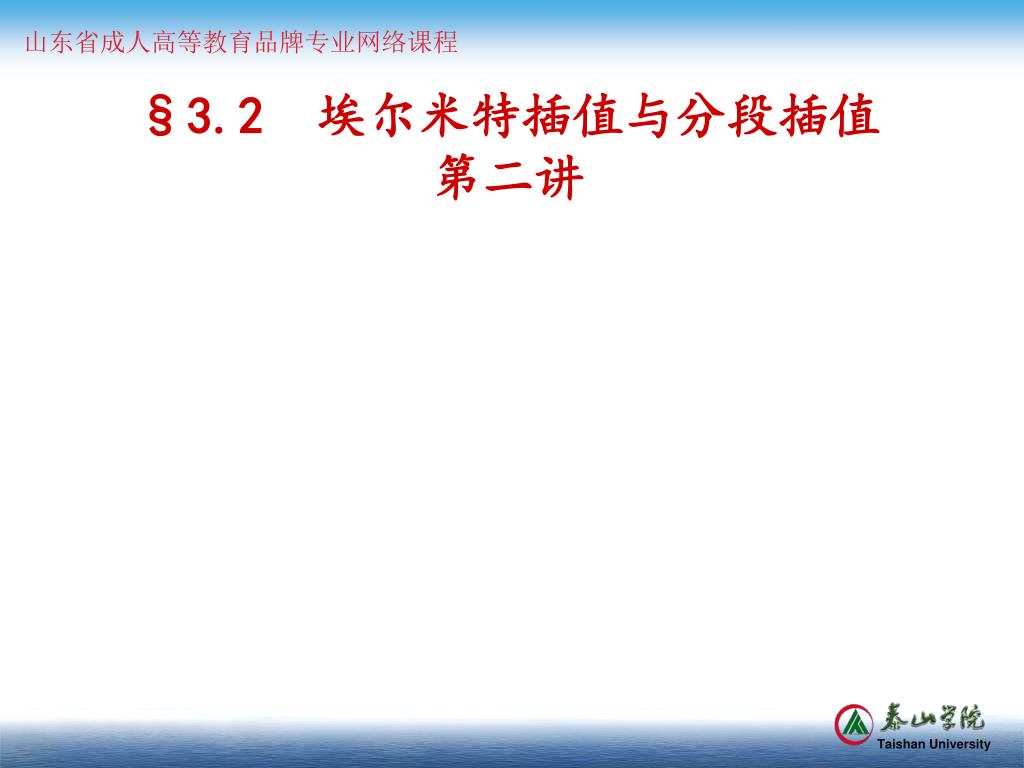 山东省成人高等教育品牌专业网络课程

§3.2　埃尔米特插值与分段插值
第二讲

泰山学院
Taishan University